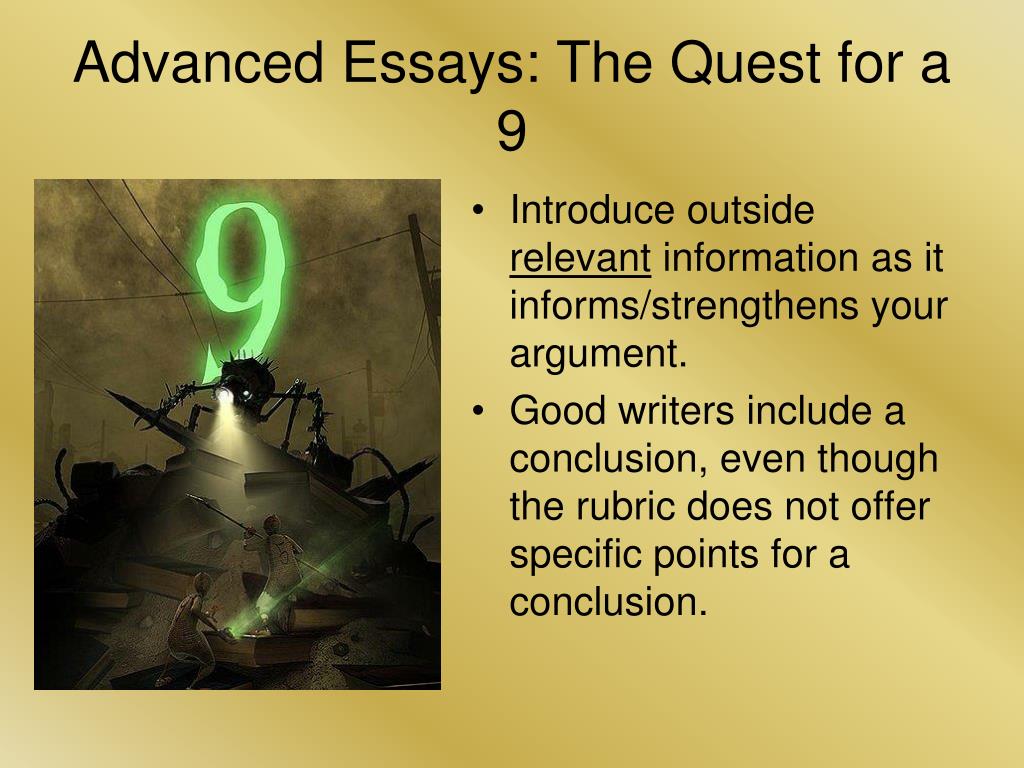 Advanced Essays: The Quest for a 9

9

• Introduce outside relevant information as it informs/strengthens your argument.
• Good writers include a conclusion, even though the rubric does not offer specific points for a conclusion.